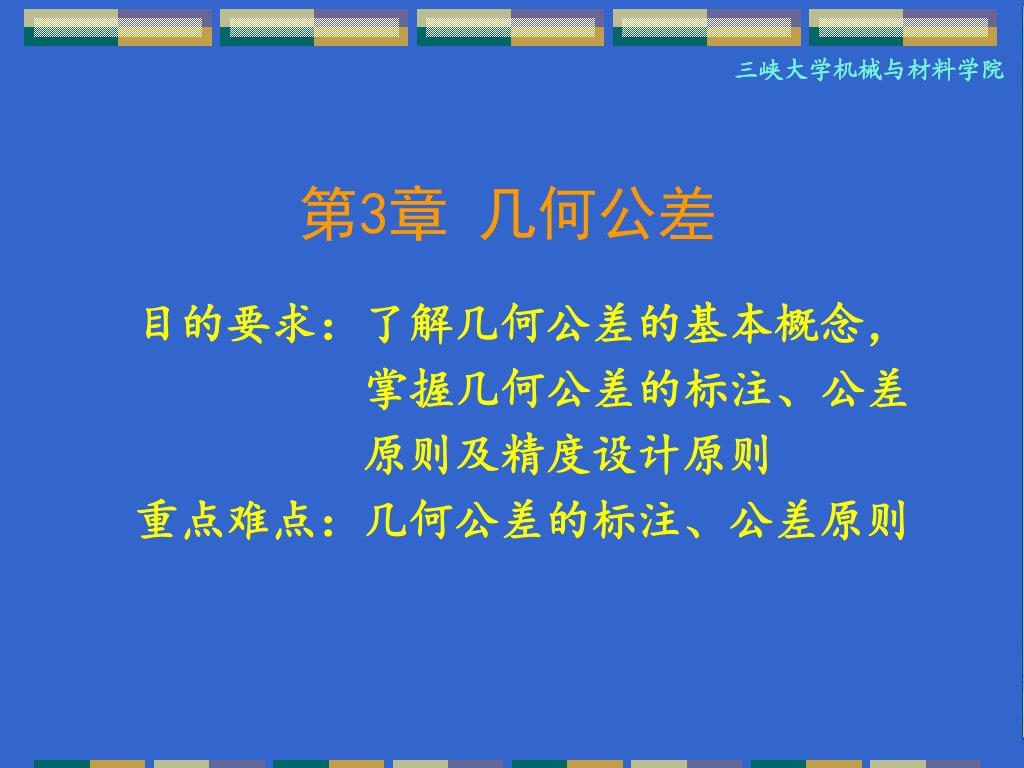 三峡大学机械与材料学院

第3章 几何公差

目的要求：了解几何公差的基本概念，掌握几何公差的标注、公差原则及精度设计原则

重点难点：几何公差的标注、公差原则